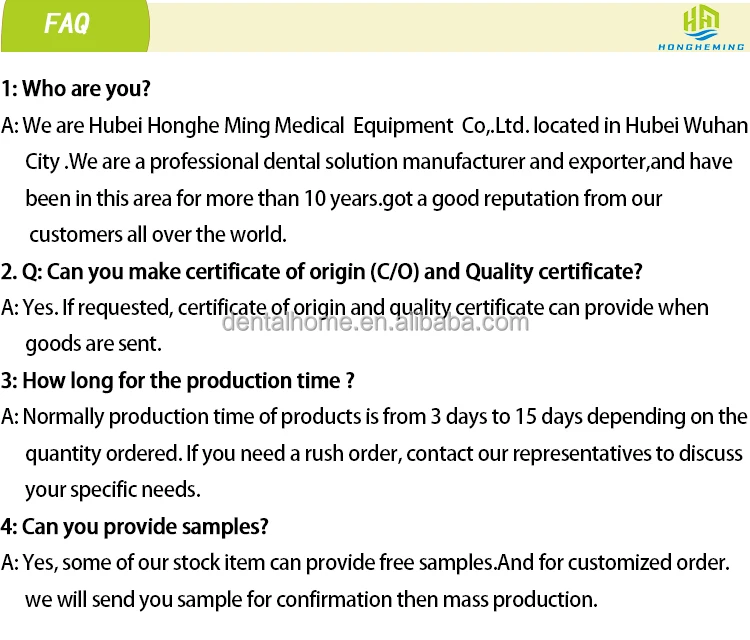 FAQ

HONGHEMING

1: Who are you?

A: We are Hubei Honghe Ming Medical Equipment Co,.Ltd. located in Hubei Wuhan City .We are a professional dental solution manufacturer and exporter,and have been in this area for more than 10 years.got a good reputation from our customers all over the world.

2. Q: Can you make certificate of origin (C/O) and Quality certificate?

A: Yes. If requested, certificate of origin and quality certificate can provide when goods are sent.

dentalhome.en.alibaba.com

3: How long for the production time ?

A: Normally production time of products is from 3 days to 15 days depending on the quantity ordered. If you need a rush order, contact our representatives to discuss your specific needs.

4: Can you provide samples?

A: Yes, some of our stock item can provide free samples.And for customized order. we will send you sample for confirmation then mass production.